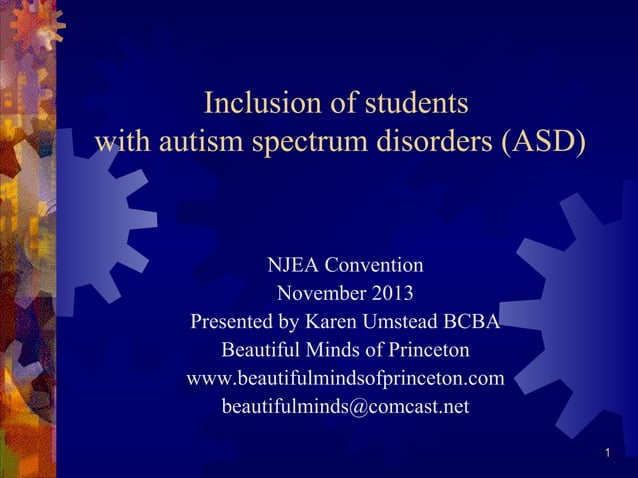 Inclusion of students with autism spectrum disorders (ASD)

NJEA Convention
November 2013
Presented by Karen Umstead BCBA
Beautiful Minds of Princeton
www.beautifulmindsofprinceton.com
beautifulminds@comcast.net

1